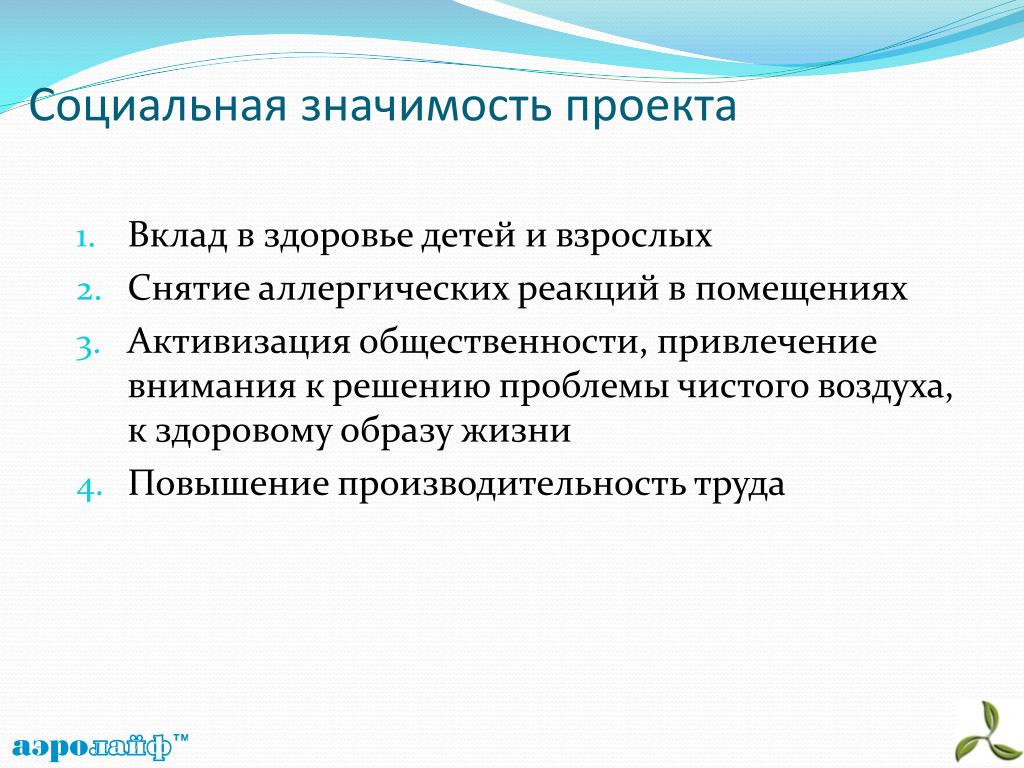 Социальная значимость проекта

1. Вклад в здоровье детей и взрослых
2. Снятие аллергических реакций в помещениях
3. Активизация общественности, привлечение внимания к решению проблемы чистого воздуха, к здоровому образу жизни
4. Повышение производительность труда

аэролайф™